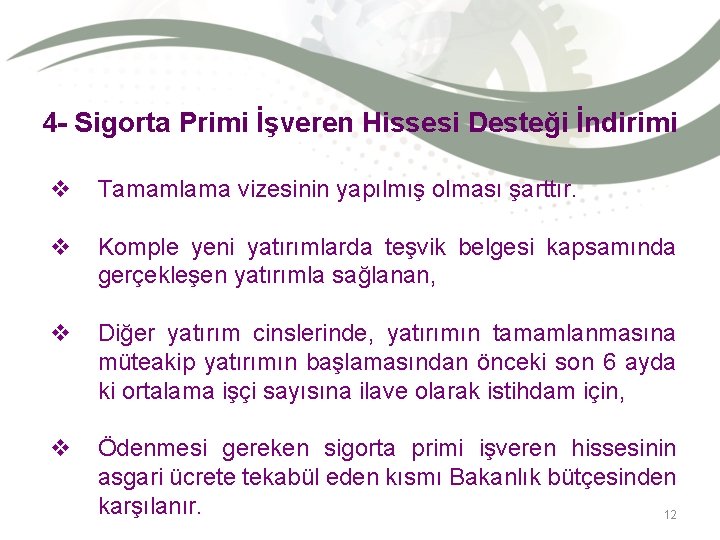 4- Sigorta Primi İşveren Hissesi Desteği İndirimi

❖ Tamamlama vizesinin yapılmış olması şarttır.

❖ Komple yeni yatırımlarda teşvik belgesi kapsamında gerçekleşen yatırımla sağlanan,

❖ Diğer yatırım cinslerinde, yatırımın tamamlanmasına müteakip yatırımın başlamasından önceki son 6 ayda ki ortalama işçi sayısına ilave olarak istihdam için,

❖ Ödenmesi gereken sigorta primi işveren hissesinin asgari ücrete tekabül eden kısmı Bakanlık bütçesinden karşılanır.

12